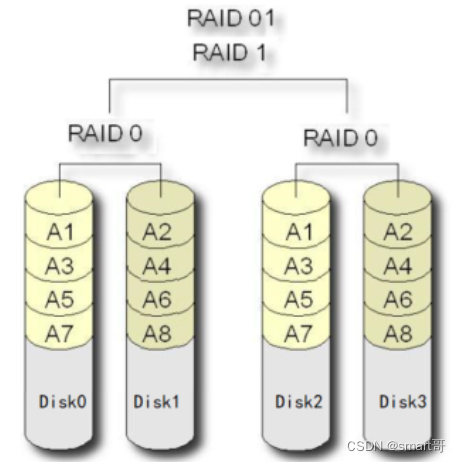 RAID 01
RAID 1

RAID 0

RAID 0

A1
A3
A5
A7
Disk0

A2
A4
A6
A8
Disk1

A1
A3
A5
A7
Disk2

A2
A4
A6
A8
Disk3

CSDN @smart哥